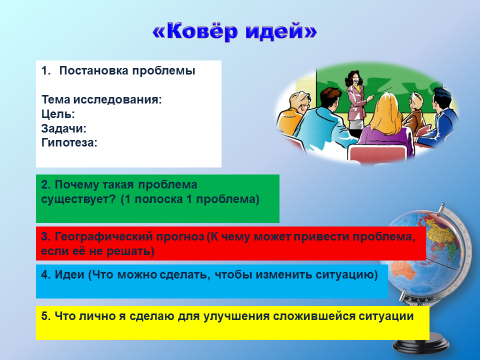 «Ковёр идей»

1. Постановка проблемы

Тема исследования:
Цель:
Задачи:
Гипотеза:

2. Почему такая проблема существует? (1 полоска 1 проблема)

3. Географический прогноз (К чему может привести проблема, если её не решать)

4. Идеи (Что можно сделать, чтобы изменить ситуацию)

5. Что лично я сделаю для улучшения сложившейся ситуации